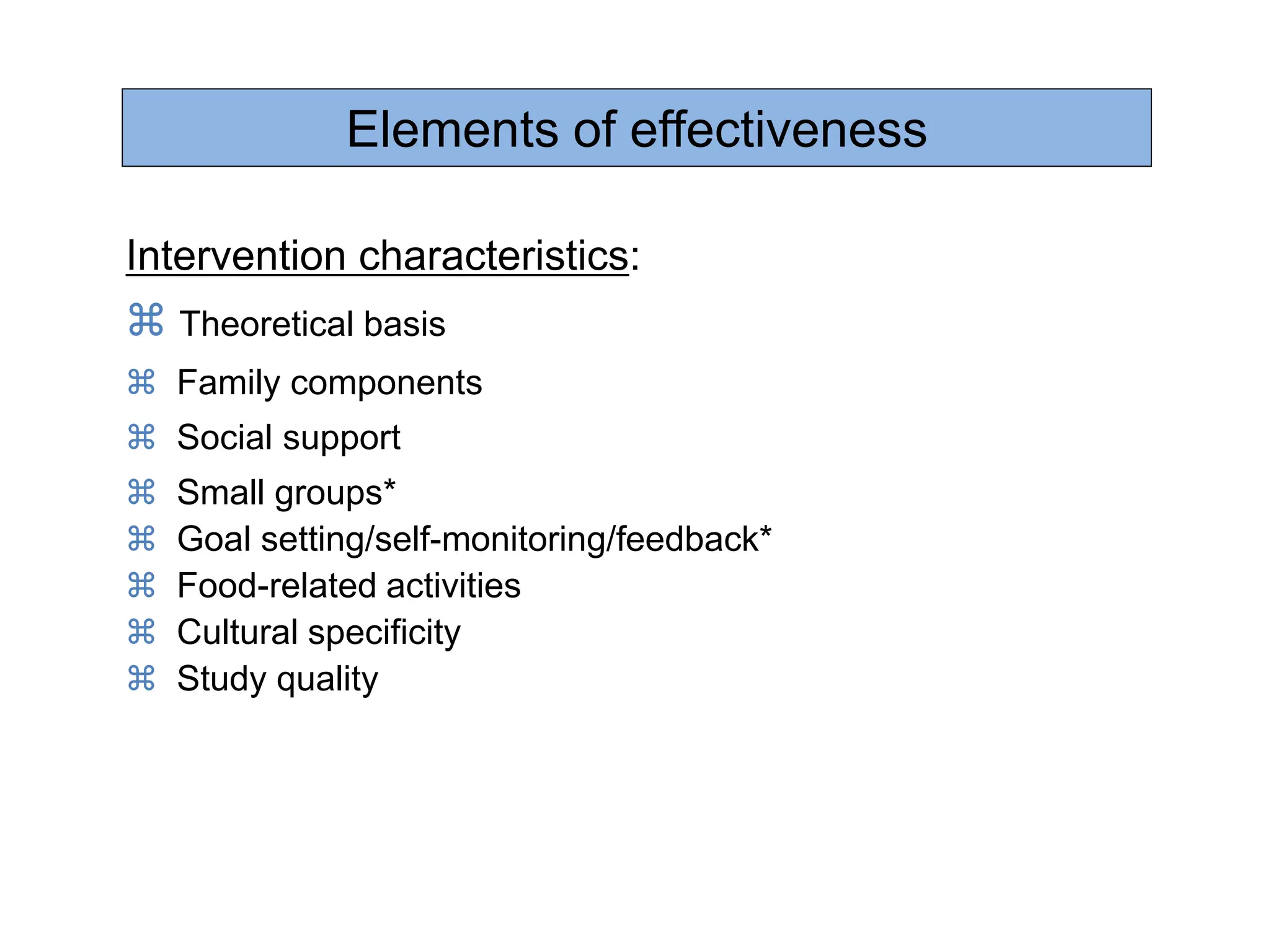 Elements of effectiveness

Intervention characteristics:

⌘ Theoretical basis
⌘ Family components
⌘ Social support
⌘ Small groups*
⌘ Goal setting/self-monitoring/feedback*
⌘ Food-related activities
⌘ Cultural specificity
⌘ Study quality